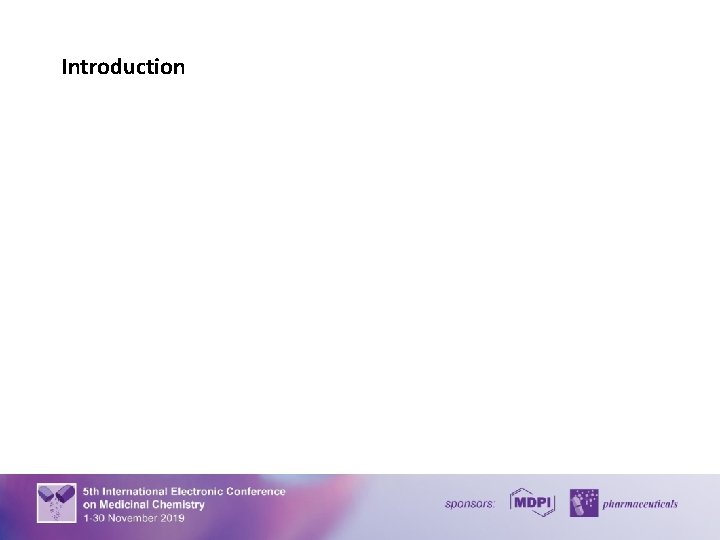 Introduction

5th International Electronic Conference on Medicinal Chemistry
1-30 November 2019

sponsors: MDPI pharmaceuticals